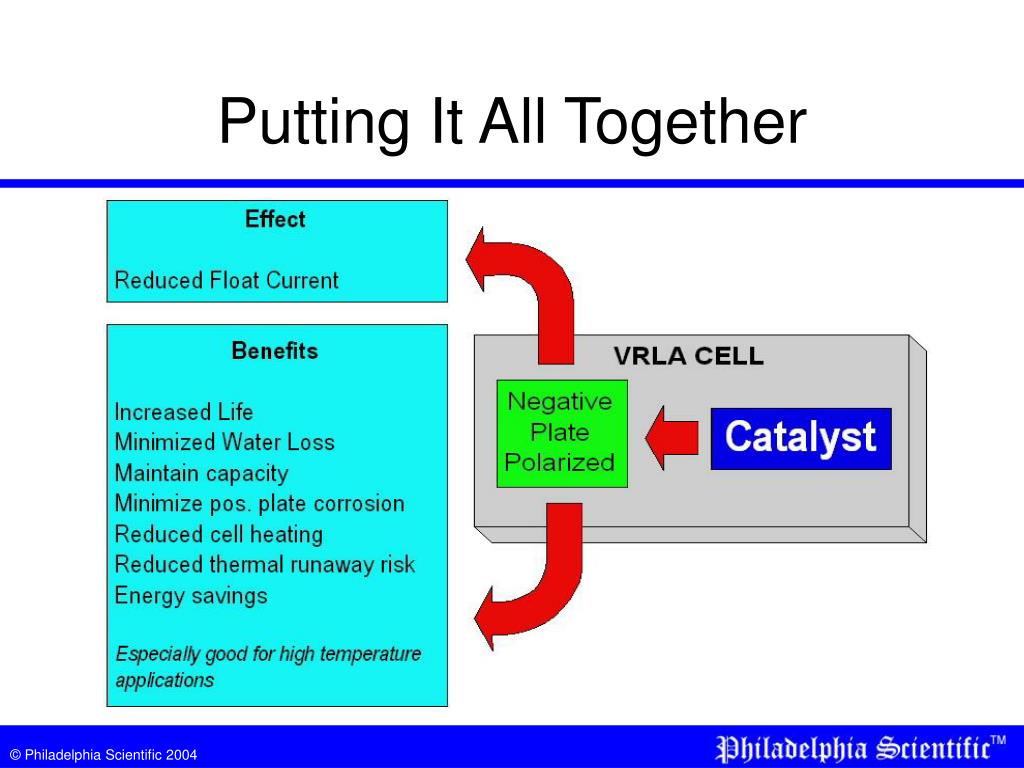 Putting It All Together

Effect

Reduced Float Current

Benefits

Increased Life
Minimized Water Loss
Maintain capacity
Minimize pos. plate corrosion
Reduced cell heating
Reduced thermal runaway risk
Energy savings

Especially good for high temperature applications

VRLA CELL

Negative Plate Polarized

Catalyst

© Philadelphia Scientific 2004

Philadelphia Scientific™